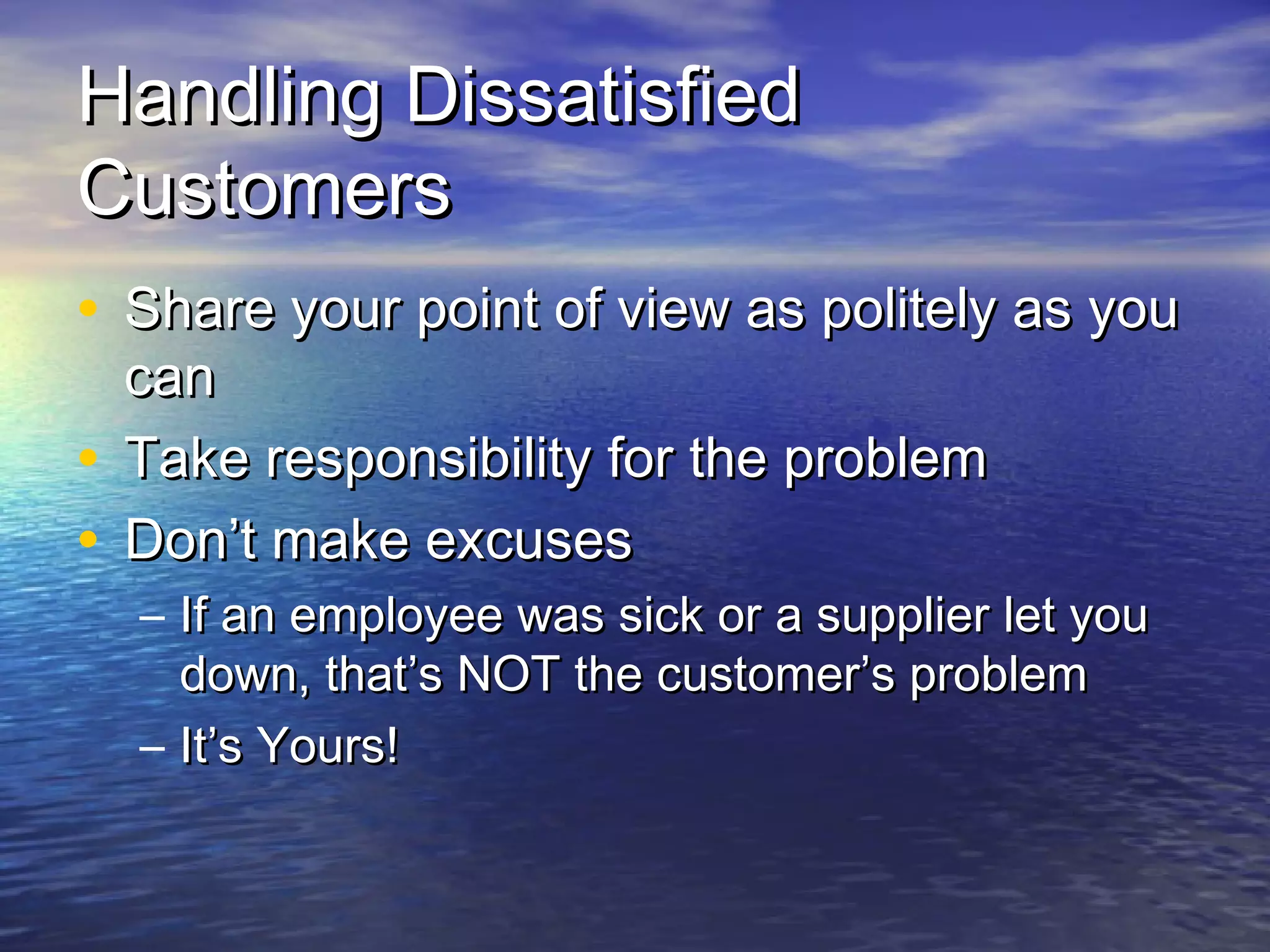 Handling Dissatisfied Customers

• Share your point of view as politely as you can
• Take responsibility for the problem
• Don’t make excuses
– If an employee was sick or a supplier let you down, that’s NOT the customer’s problem
– It’s Yours!